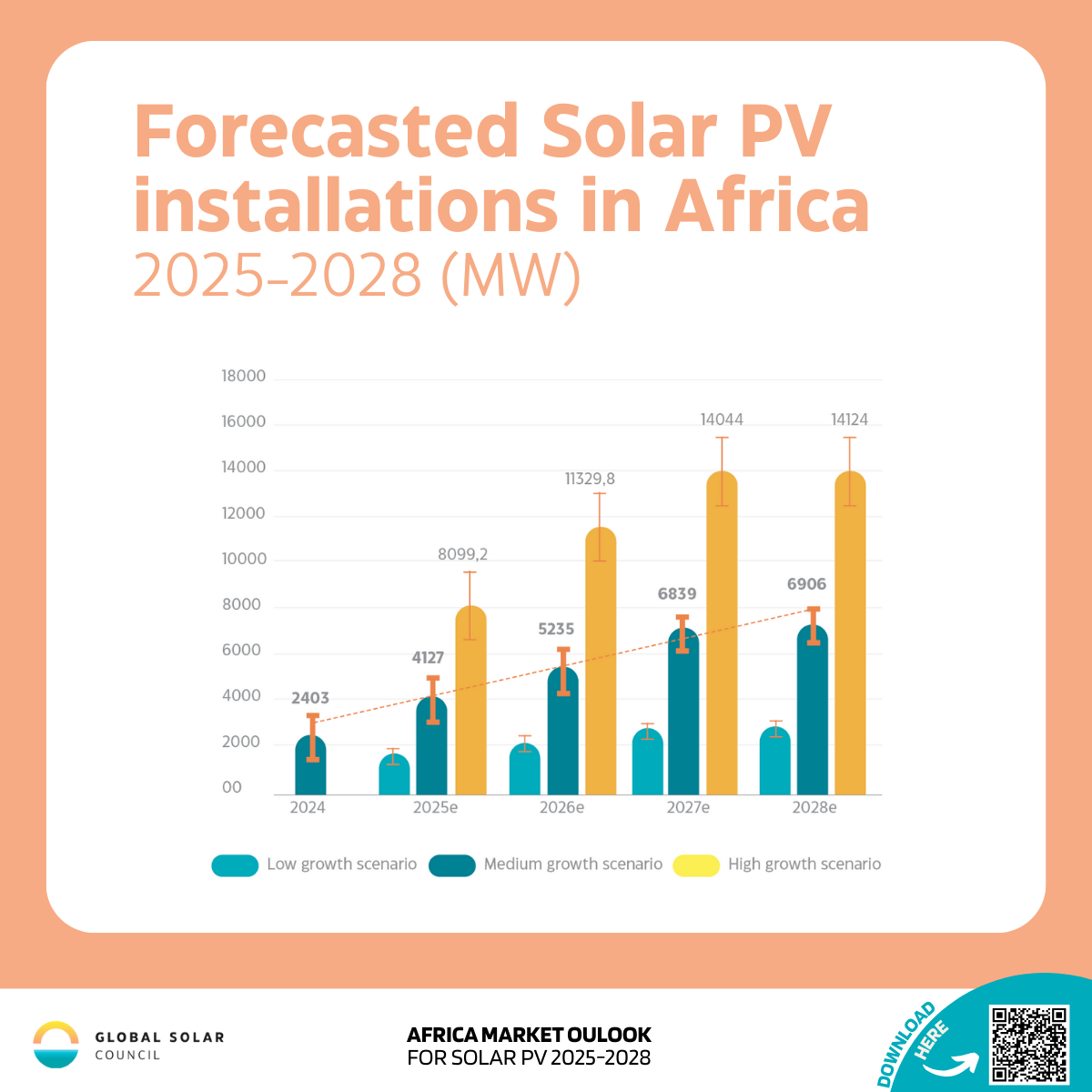 Forecasted Solar PV installations in Africa
2025-2028 (MW)

18000
16000
14000
12000
10000
8000
6000
4000
2000
00

2403
4127
8099,2
5235
11329,8
6839
14044
6906
14124

2024
2025e
2026e
2027e
2028e

Low growth scenario
Medium growth scenario
High growth scenario

GLOBAL SOLAR COUNCIL

AFRICA MARKET OULOOK
FOR SOLAR PV 2025-2028

DOWNLOAD HERE